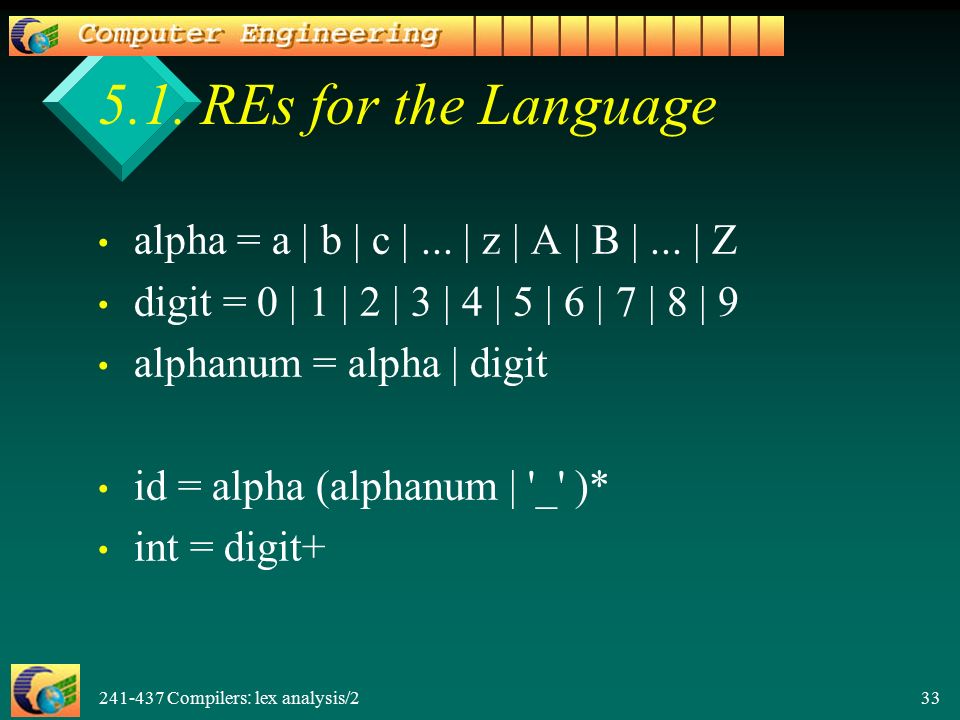 Computer Engineering

5.1. REs for the Language

• alpha = a | b | c | ... | z | A | B | ... | Z
• digit = 0 | 1 | 2 | 3 | 4 | 5 | 6 | 7 | 8 | 9
• alphanum = alpha | digit

• id = alpha (alphanum | '_' )*
• int = digit+

241-437 Compilers: lex analysis/2

33